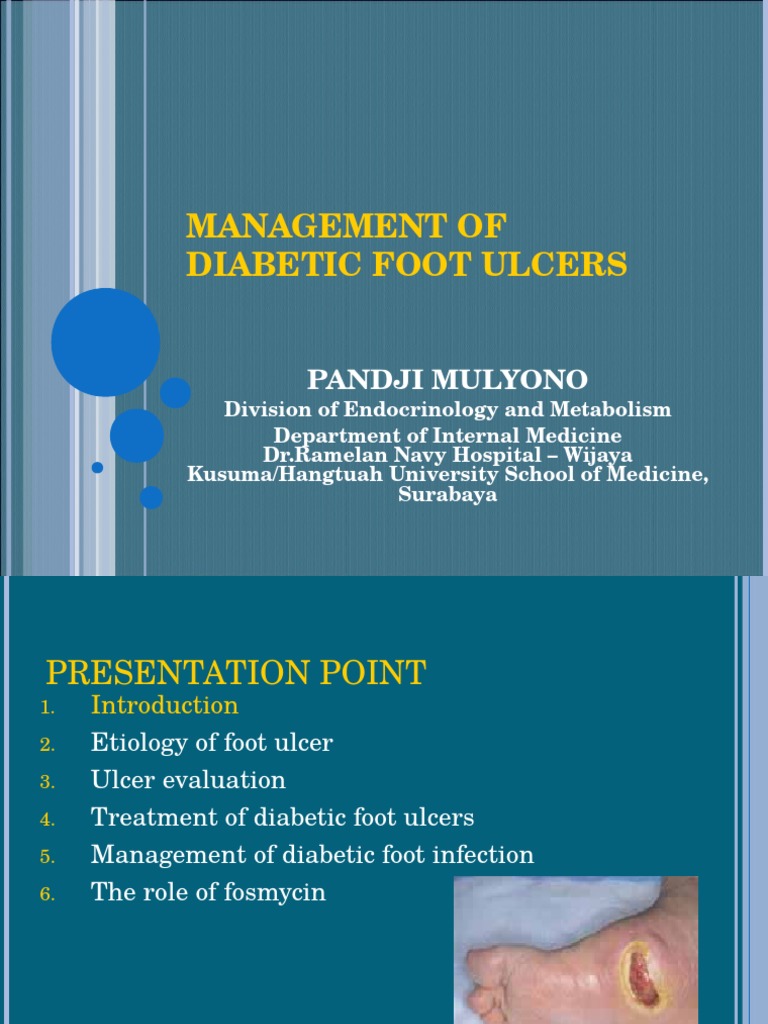 MANAGEMENT OF DIABETIC FOOT ULCERS

PANDJI MULYONO
Division of Endocrinology and Metabolism
Department of Internal Medicine
Dr.Ramelan Navy Hospital – Wijaya Kusuma/Hangtuah University School of Medicine, Surabaya

PRESENTATION POINT

1. Introduction
2. Etiology of foot ulcer
3. Ulcer evaluation
4. Treatment of diabetic foot ulcers
5. Management of diabetic foot infection
6. The role of fosmycin